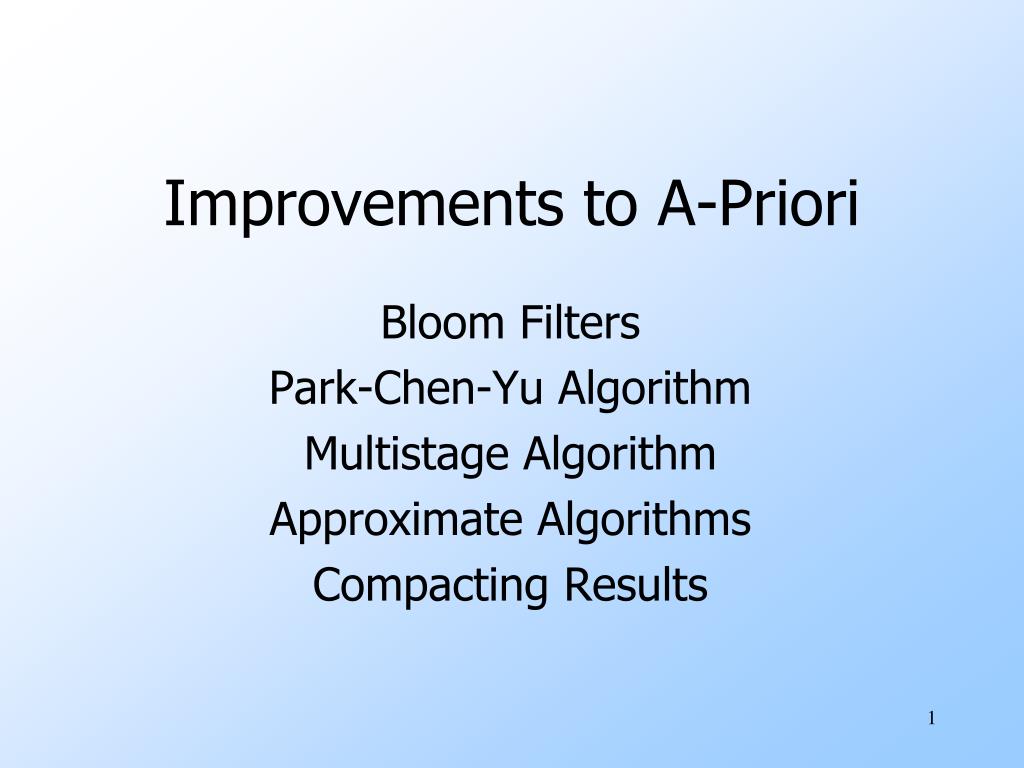 Improvements to A-Priori

Bloom Filters
Park-Chen-Yu Algorithm
Multistage Algorithm
Approximate Algorithms
Compacting Results

1